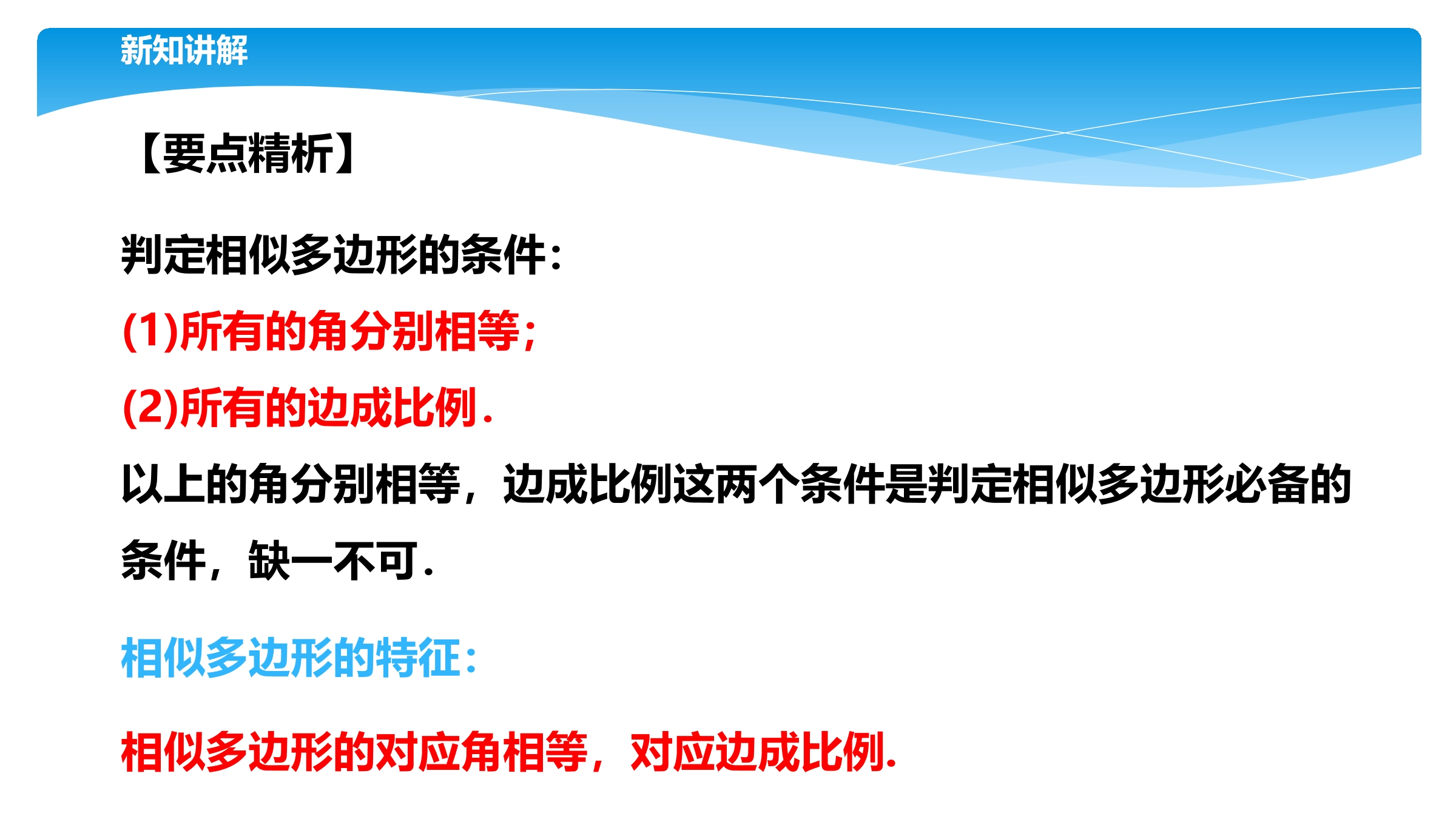 新知讲解

【要点精析】

判定相似多边形的条件：

(1)所有的角分别相等；

(2)所有的边成比例.

以上的角分别相等，边成比例这两个条件是判定相似多边形必备的条件，缺一不可.

相似多边形的特征：

相似多边形的对应角相等，对应边成比例.